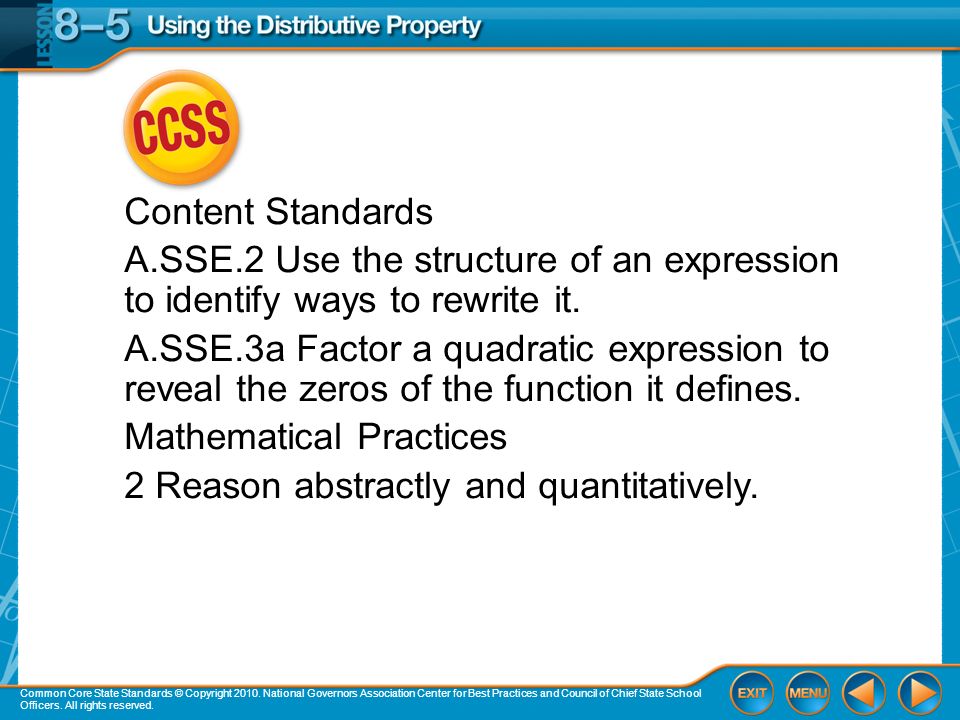 LESSON 8–5 Using the Distributive Property

CCSS

Content Standards

A.SSE.2 Use the structure of an expression to identify ways to rewrite it.

A.SSE.3a Factor a quadratic expression to reveal the zeros of the function it defines.

Mathematical Practices

2 Reason abstractly and quantitatively.

Common Core State Standards © Copyright 2010. National Governors Association Center for Best Practices and Council of Chief State School Officers. All rights reserved.

EXIT MENU